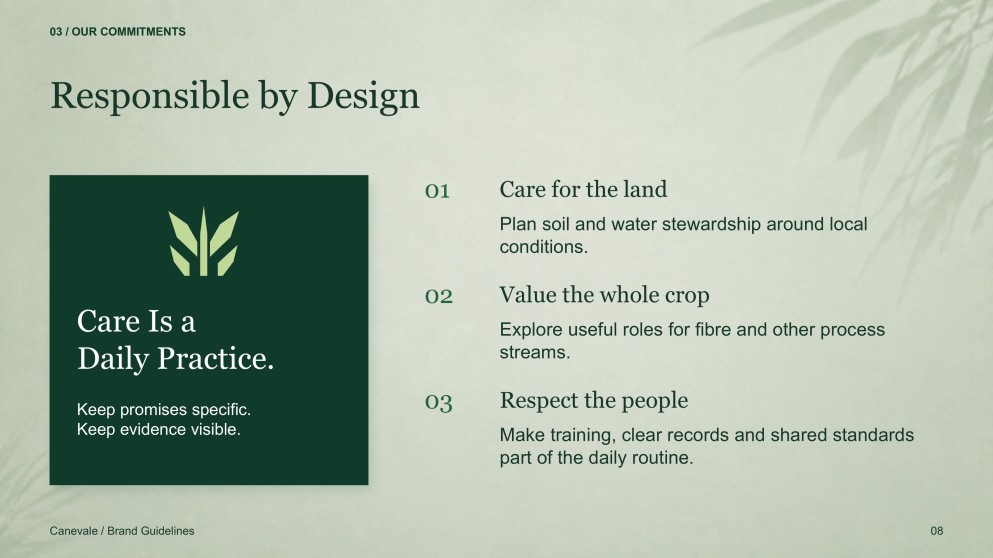 03 / OUR COMMITMENTS

Responsible by Design

Care Is a Daily Practice.

Keep promises specific.
Keep evidence visible.

01 Care for the land

Plan soil and water stewardship around local conditions.

02 Value the whole crop

Explore useful roles for fibre and other process streams.

03 Respect the people

Make training, clear records and shared standards part of the daily routine.

Canevale / Brand Guidelines

08